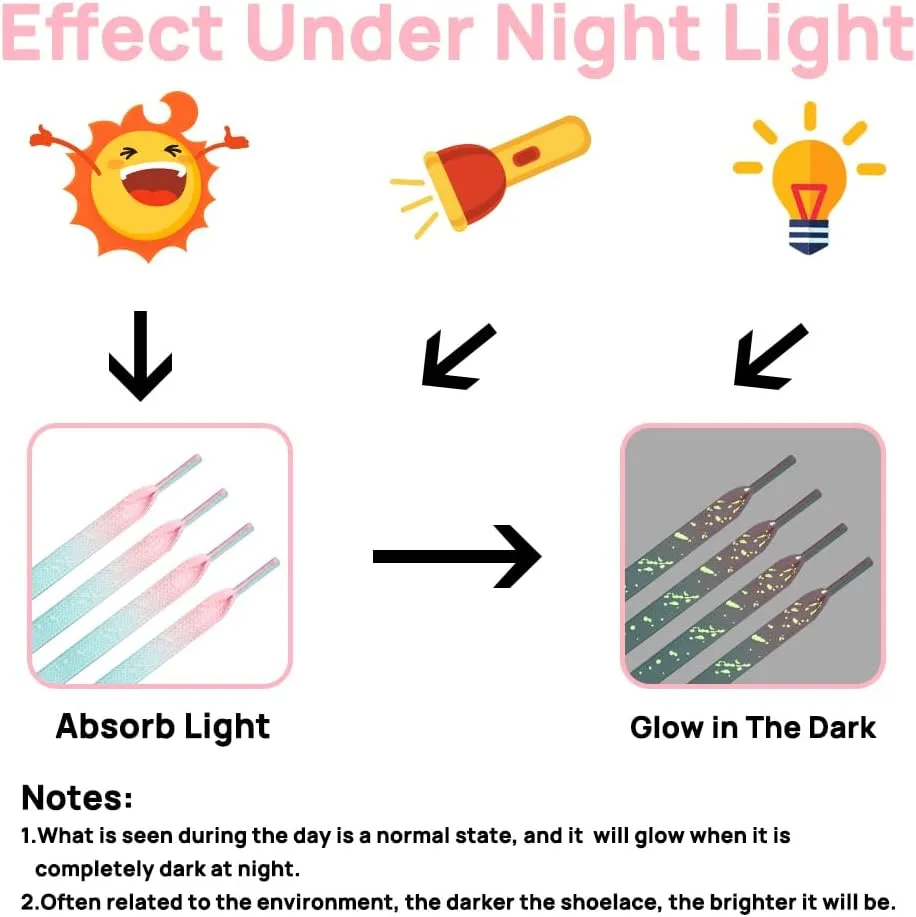 Effect Under Night Light

Absorb Light

Glow in The Dark

Notes:

1.What is seen during the day is a normal state, and it will glow when it is completely dark at night.

2.Often related to the environment, the darker the shoelace, the brighter it will be.